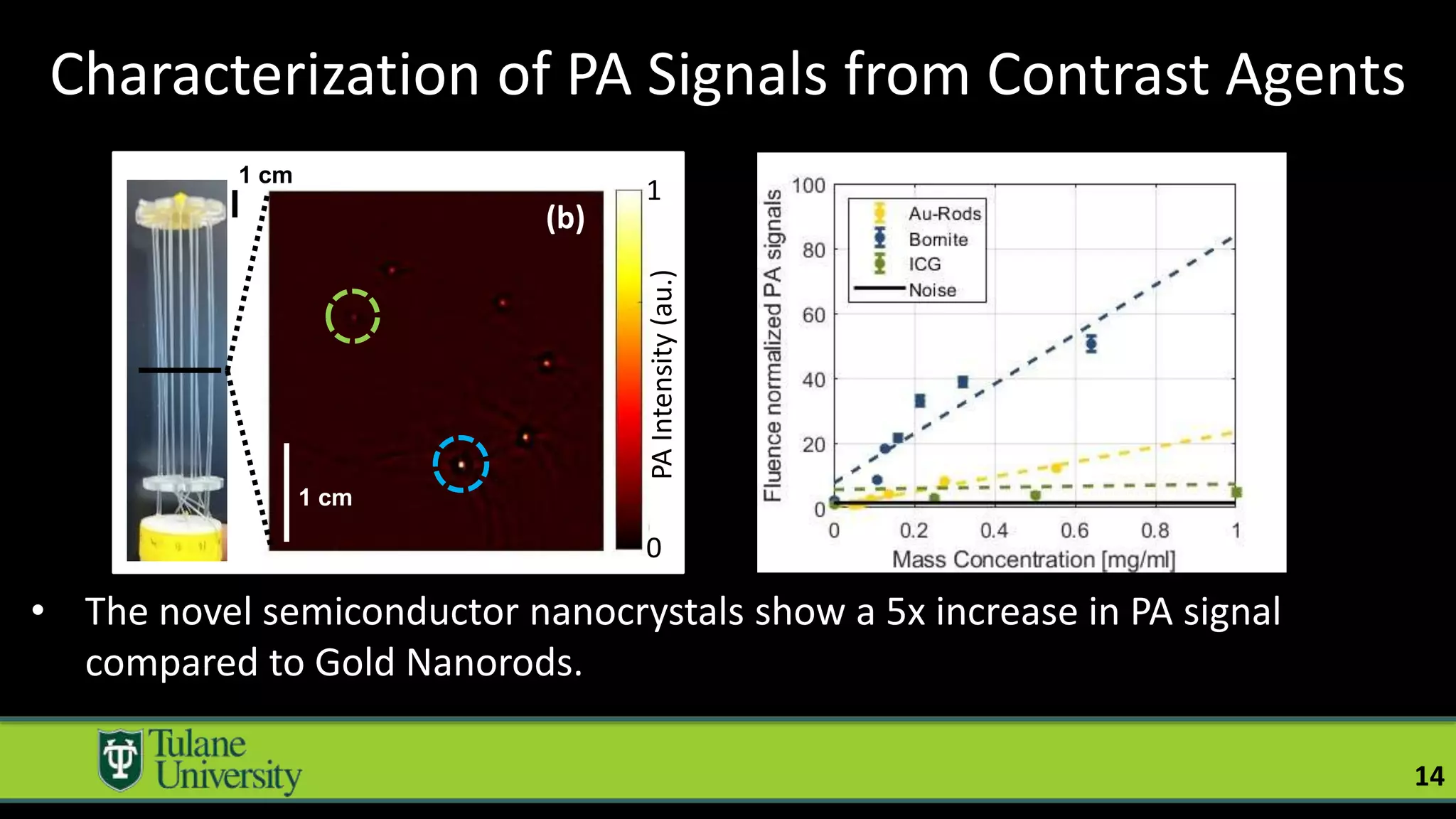 Characterization of PA Signals from Contrast Agents

1 cm

(b)

1 cm

1

PA Intensity (au.)

0

Fluence normalized PA signals

100
80
60
40
20
0

Au-Rods
Bornite
ICG
Noise

0 0.2 0.4 0.6 0.8 1

Mass Concentration [mg/ml]

• The novel semiconductor nanocrystals show a 5x increase in PA signal compared to Gold Nanorods.

Tulane University

14